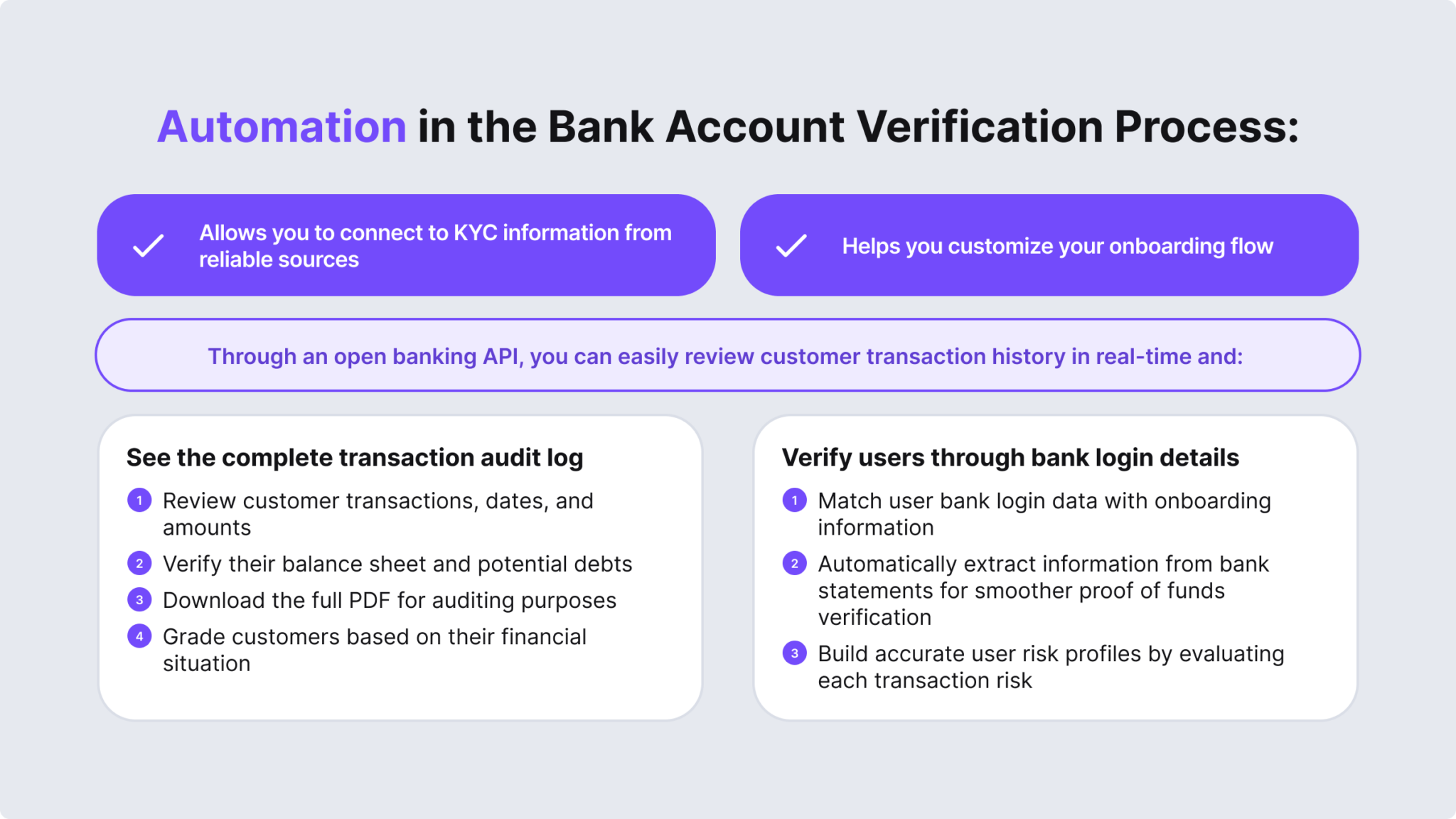 Automation in the Bank Account Verification Process:

Allows you to connect to KYC information from reliable sources

Helps you customize your onboarding flow

Through an open banking API, you can easily review customer transaction history in real-time and:

See the complete transaction audit log

1 Review customer transactions, dates, and amounts

2 Verify their balance sheet and potential debts

3 Download the full PDF for auditing purposes

4 Grade customers based on their financial situation

Verify users through bank login details

1 Match user bank login data with onboarding information

2 Automatically extract information from bank statements for smoother proof of funds verification

3 Build accurate user risk profiles by evaluating each transaction risk